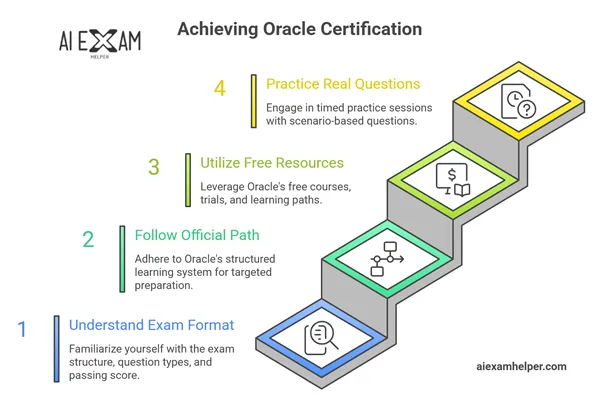 AI EXAM
HELPER

Achieving Oracle Certification

4 Practice Real Questions

Engage in timed practice sessions with scenario-based questions.

3 Utilize Free Resources

Leverage Oracle's free courses, trials, and learning paths.

2 Follow Official Path

Adhere to Oracle's structured learning system for targeted preparation.

1 Understand Exam Format

Familiarize yourself with the exam structure, question types, and passing score.

aiexamhelper.com